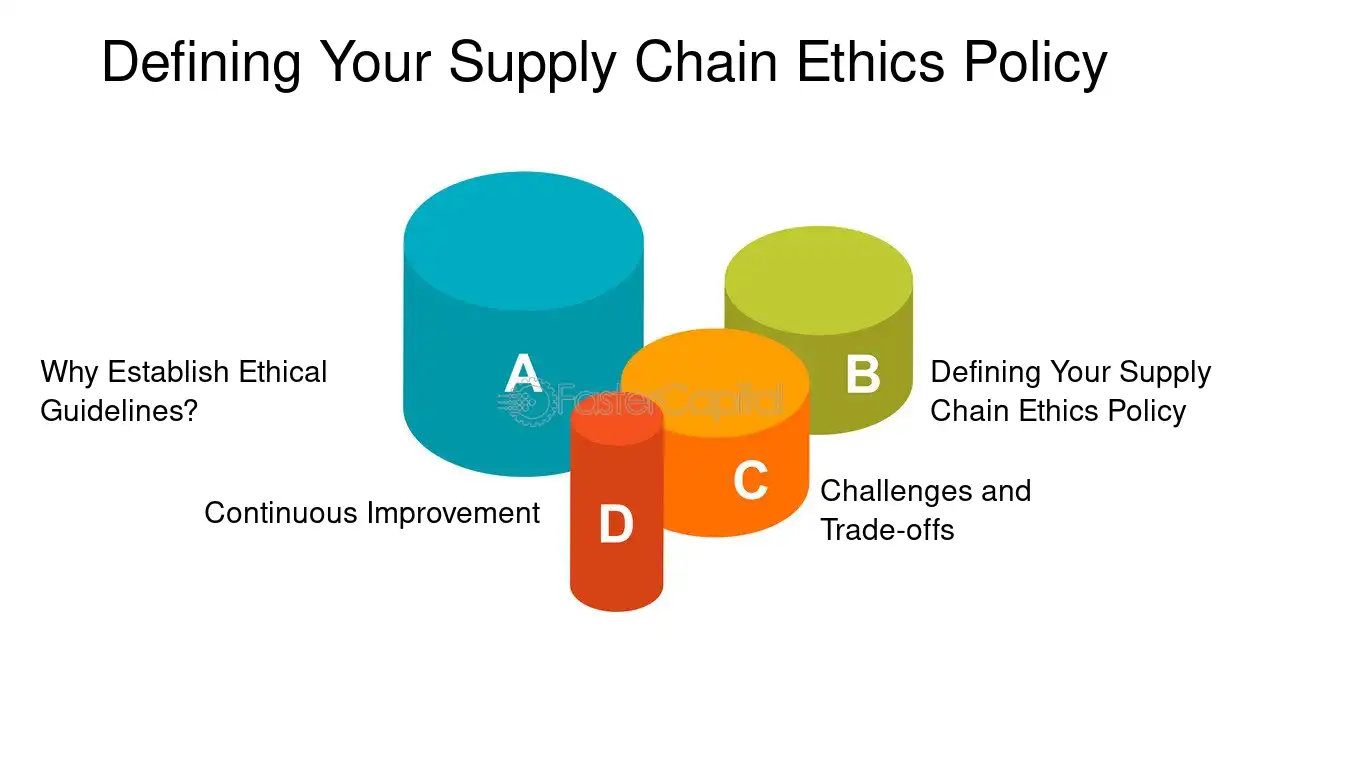 Defining Your Supply Chain Ethics Policy

Why Establish Ethical Guidelines?

A

B

Defining Your Supply Chain Ethics Policy

C

Challenges and Trade-offs

Continuous Improvement

D

FasterCapital